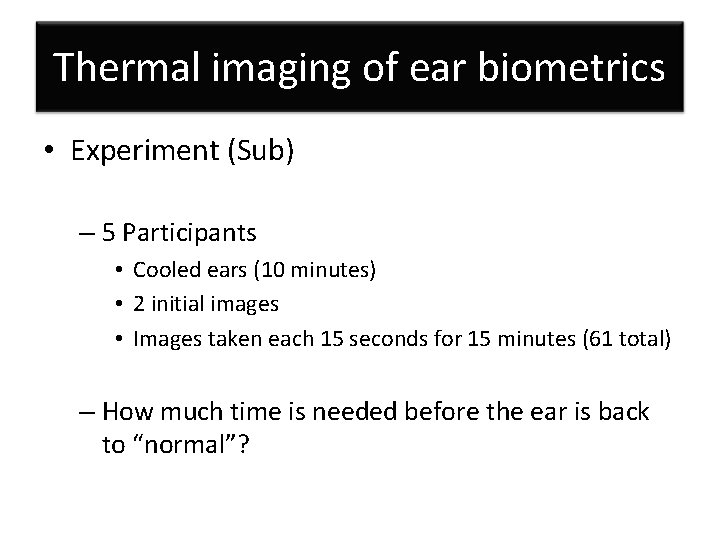 Thermal imaging of ear biometrics

• Experiment (Sub)

– 5 Participants

• Cooled ears (10 minutes)
• 2 initial images
• Images taken each 15 seconds for 15 minutes (61 total)

– How much time is needed before the ear is back to “normal”?